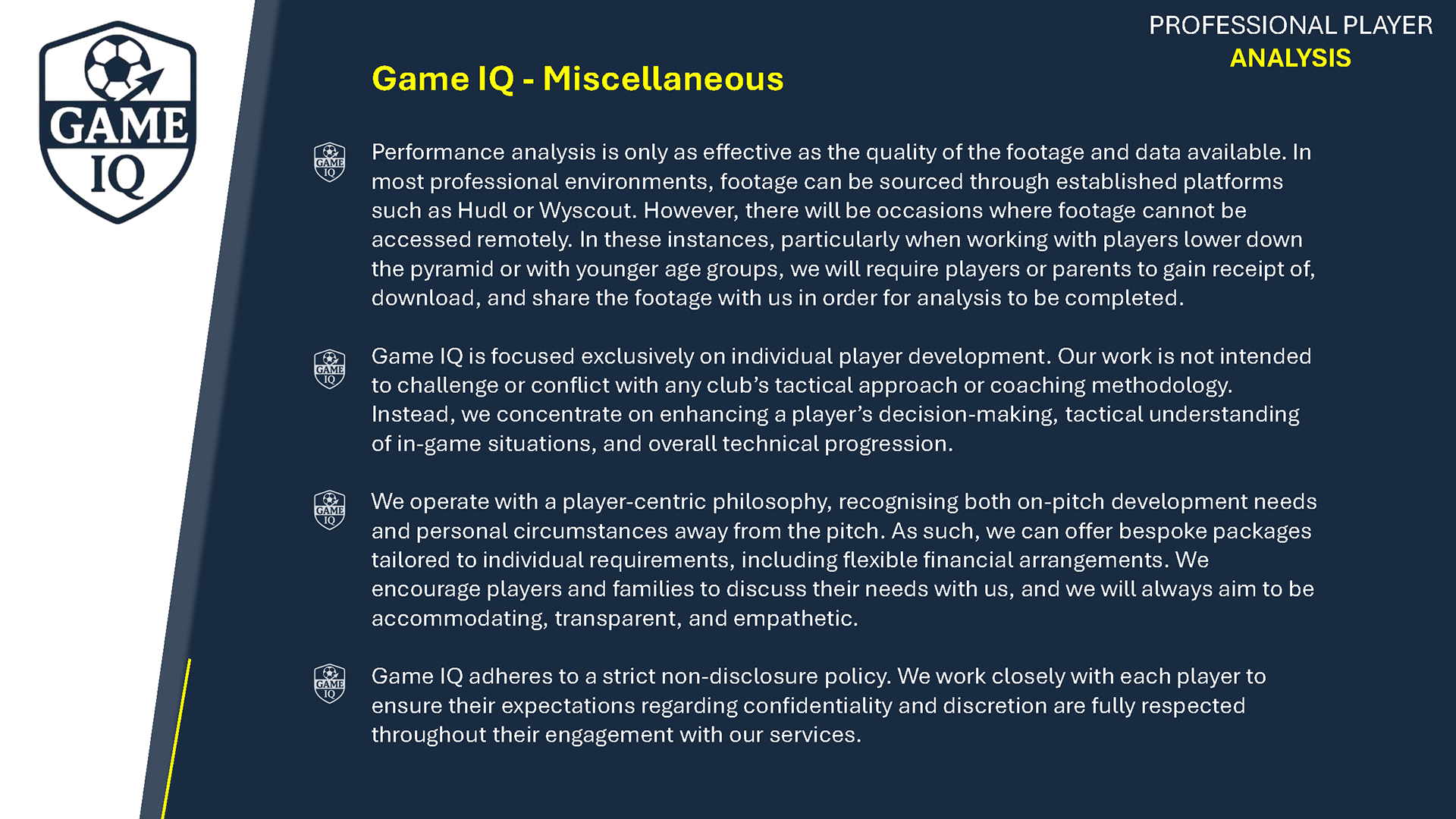 GAME IQ

PROFESSIONAL PLAYER
ANALYSIS

Game IQ - Miscellaneous

GAME IQ

Performance analysis is only as effective as the quality of the footage and data available. In most professional environments, footage can be sourced through established platforms such as Hudl or Wyscout. However, there will be occasions where footage cannot be accessed remotely. In these instances, particularly when working with players lower down the pyramid or with younger age groups, we will require players or parents to gain receipt of, download, and share the footage with us in order for analysis to be completed.

GAME IQ

Game IQ is focused exclusively on individual player development. Our work is not intended to challenge or conflict with any club's tactical approach or coaching methodology. Instead, we concentrate on enhancing a player's decision-making, tactical understanding of in-game situations, and overall technical progression.

GAME IQ

We operate with a player-centric philosophy, recognising both on-pitch development needs and personal circumstances away from the pitch. As such, we can offer bespoke packages tailored to individual requirements, including flexible financial arrangements. We encourage players and families to discuss their needs with us, and we will always aim to be accommodating, transparent, and empathetic.

GAME IQ

Game IQ adheres to a strict non-disclosure policy. We work closely with each player to ensure their expectations regarding confidentiality and discretion are fully respected throughout their engagement with our services.